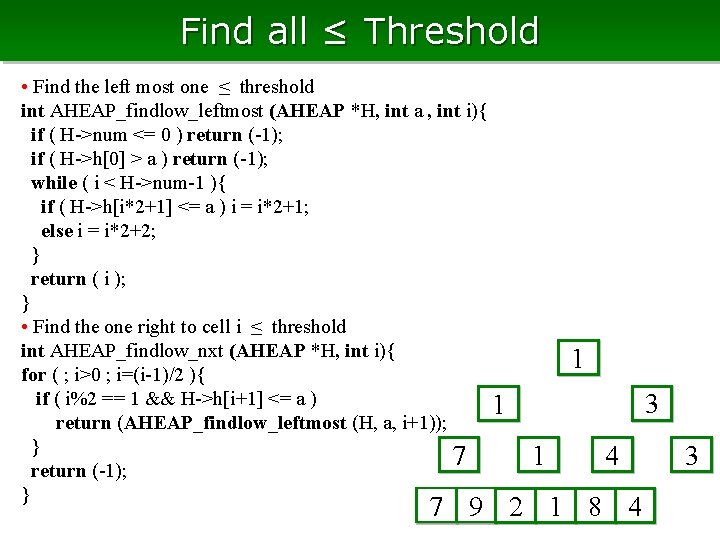 Find all ≤ Threshold

• Find the left most one ≤ threshold
int AHEAP_findlow_leftmost (AHEAP *H, int a , int i){
if ( H->num <= 0 ) return (-1);
if ( H->h[0] > a ) return (-1);
while ( i < H->num-1 ){
if ( H->h[i*2+1] <= a ) i = i*2+1;
else i = i*2+2;
}
return ( i );
}

• Find the one right to cell i ≤ threshold
int AHEAP_findlow_nxt (AHEAP *H, int i){
for ( ; i>0 ; i=(i-1)/2 ){
if ( i%2 == 1 && H->h[i+1] <= a )
return (AHEAP_findlow_leftmost (H, a, i+1));
}
return (-1);
}

1
1 3
7 1 4 3
7 9 2 1 8 4